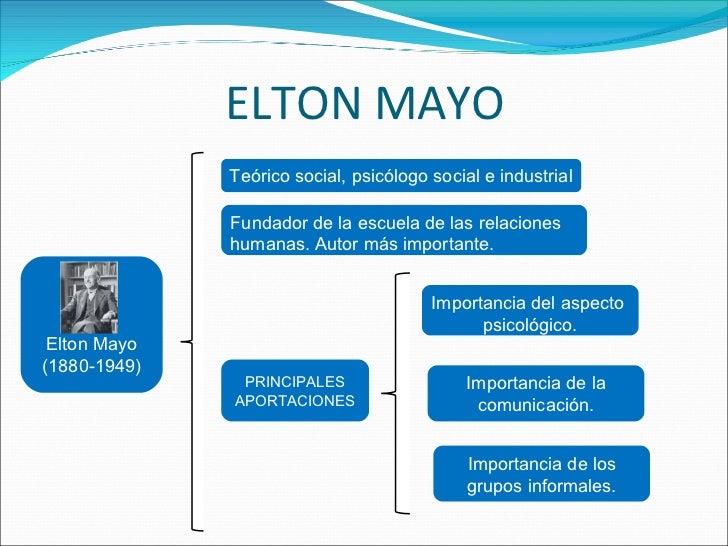 ELTON MAYO

Elton Mayo (1880-1949)

Teórico social, psicólogo social e industrial

Fundador de la escuela de las relaciones humanas. Autor más importante.

PRINCIPALES APORTACIONES

Importancia del aspecto psicológico.

Importancia de la comunicación.

Importancia de los grupos informales.